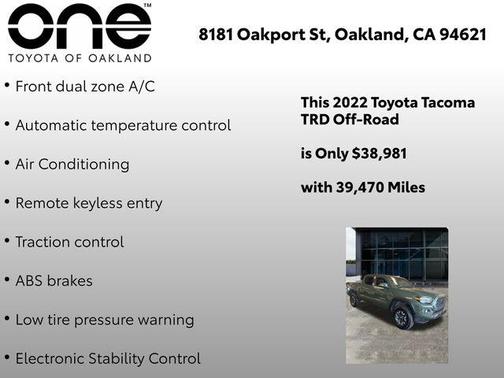 one™
TOYOTA OF OAKLAND

8181 Oakport St, Oakland, CA 94621

• Front dual zone A/C

• Automatic temperature control

• Air Conditioning

• Remote keyless entry

• Traction control

• ABS brakes

• Low tire pressure warning

• Electronic Stability Control

This 2022 Toyota Tacoma TRD Off-Road

is Only $38,981

with 39,470 Miles